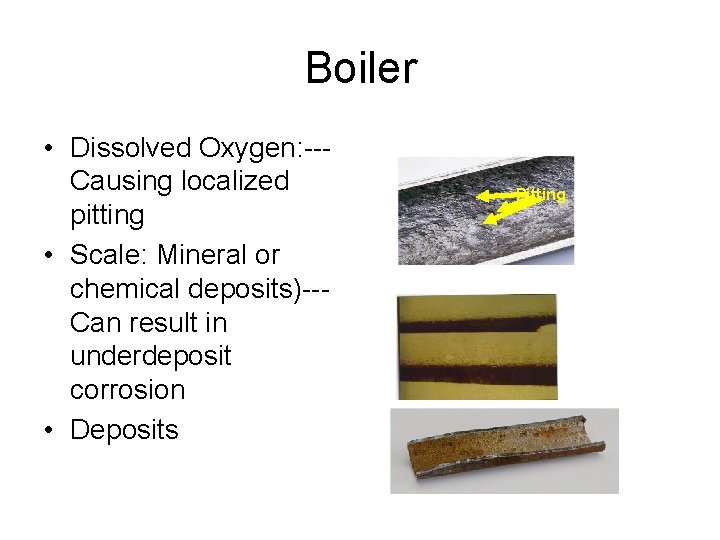 Boiler

• Dissolved Oxygen:---Causing localized pitting
• Scale: Mineral or chemical deposits)---Can result in underdeposit corrosion
• Deposits

Pitting